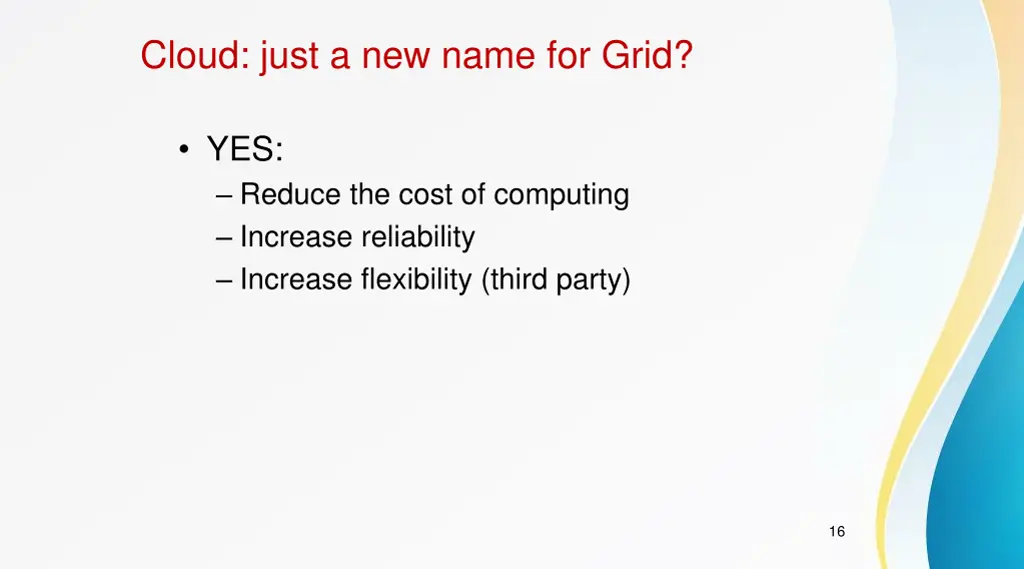 Cloud: just a new name for Grid?

• YES:
– Reduce the cost of computing
– Increase reliability
– Increase flexibility (third party)

16